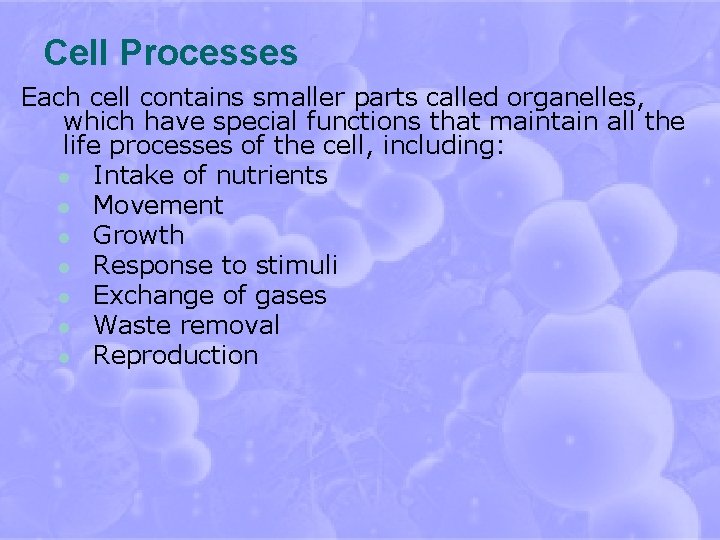 Cell Processes

Each cell contains smaller parts called organelles, which have special functions that maintain all the life processes of the cell, including:

- Intake of nutrients
- Movement
- Growth
- Response to stimuli
- Exchange of gases
- Waste removal
- Reproduction